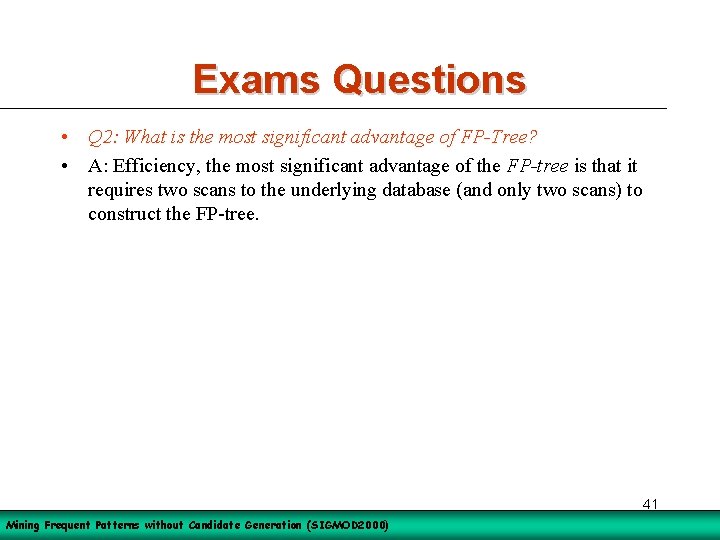 Exams Questions

• Q2: What is the most significant advantage of FP-Tree?

• A: Efficiency, the most significant advantage of the FP-tree is that it requires two scans to the underlying database (and only two scans) to construct the FP-tree.

41

Mining Frequent Patterns without Candidate Generation (SIGMOD2000)